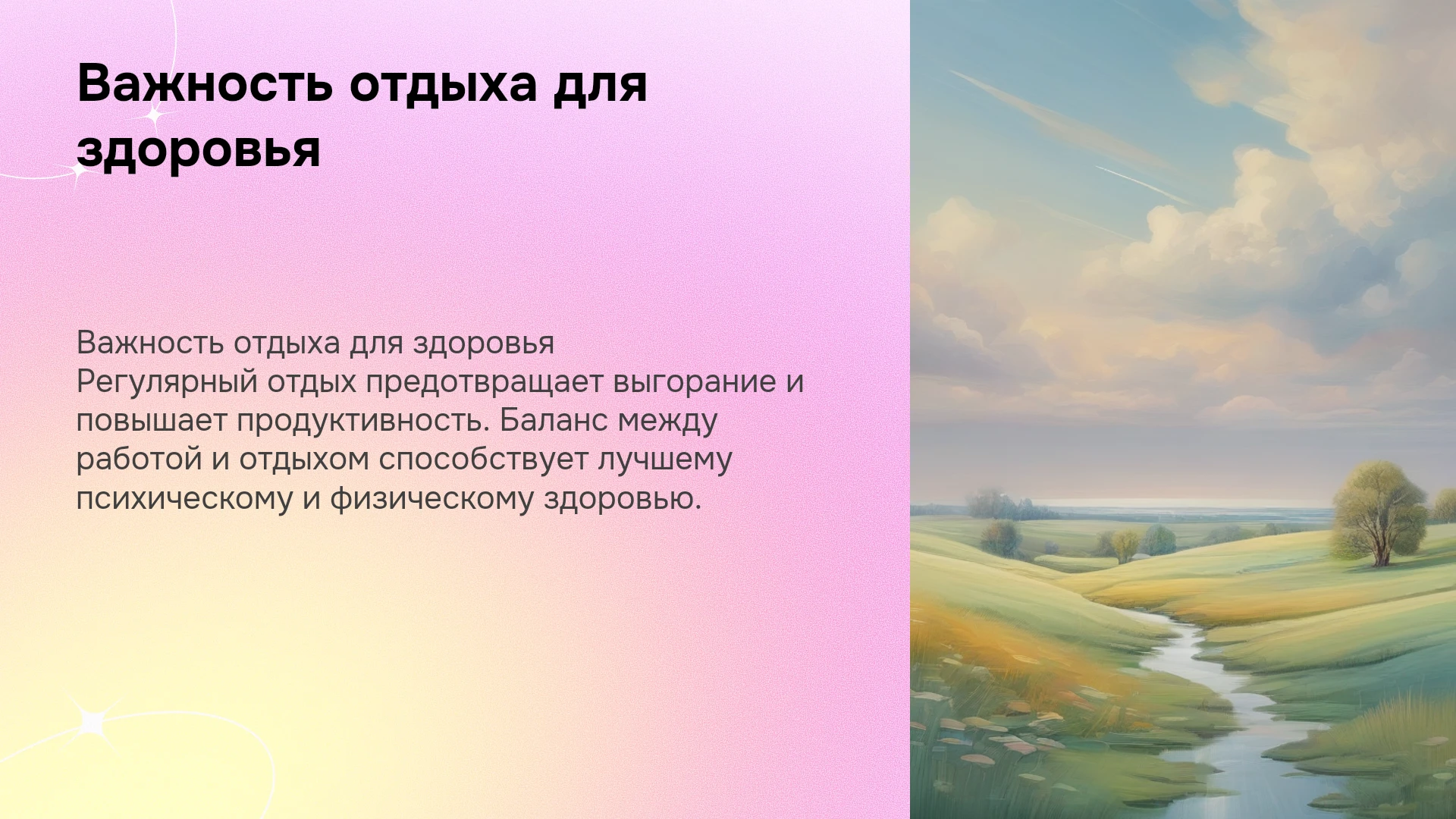 Важность отдыха для здоровья

Важность отдыха для здоровья
Регулярный отдых предотвращает выгорание и повышает продуктивность. Баланс между работой и отдыхом способствует лучшему психическому и физическому здоровью.